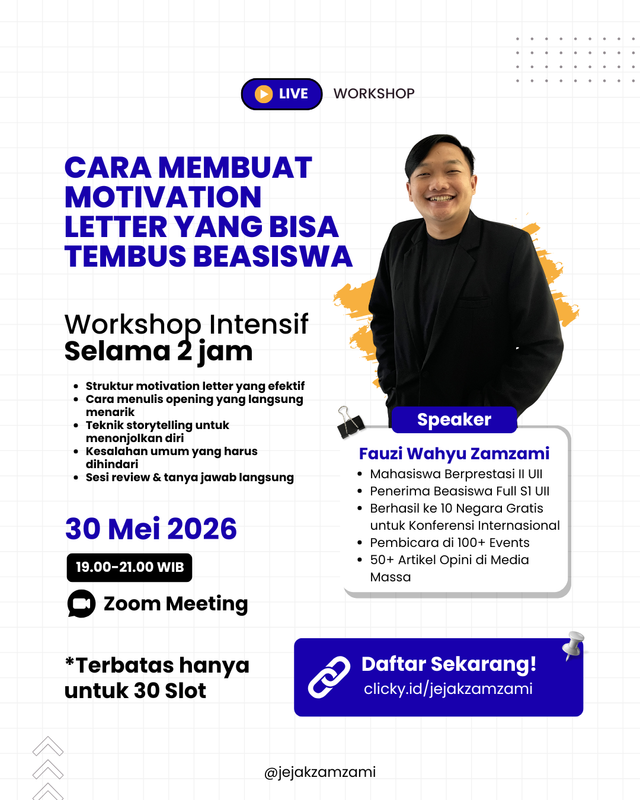 LIVE WORKSHOP

CARA MEMBUAT MOTIVATION LETTER YANG BISA TEMBUS BEASISWA

Workshop Intensif
Selama 2 jam

- Struktur motivation letter yang efektif
- Cara menulis opening yang langsung menarik
- Teknik storytelling untuk menonjolkan diri
- Kesalahan umum yang harus dihindari
- Sesi review & tanya jawab langsung

30 Mei 2026

19.00-21.00 WIB

Zoom Meeting

*Terbatas hanya untuk 30 Slot

Speaker

Fauzi Wahyu Zamzami

- Mahasiswa Berprestasi II UII
- Penerima Beasiswa Full S1 UII
- Berhasil ke 10 Negara Gratis untuk Konferensi Internasional
- Pembicara di 100+ Events
- 50+ Artikel Opini di Media Massa

Daftar Sekarang!
clicky.id/jejakzamzami

@jejakzamzami